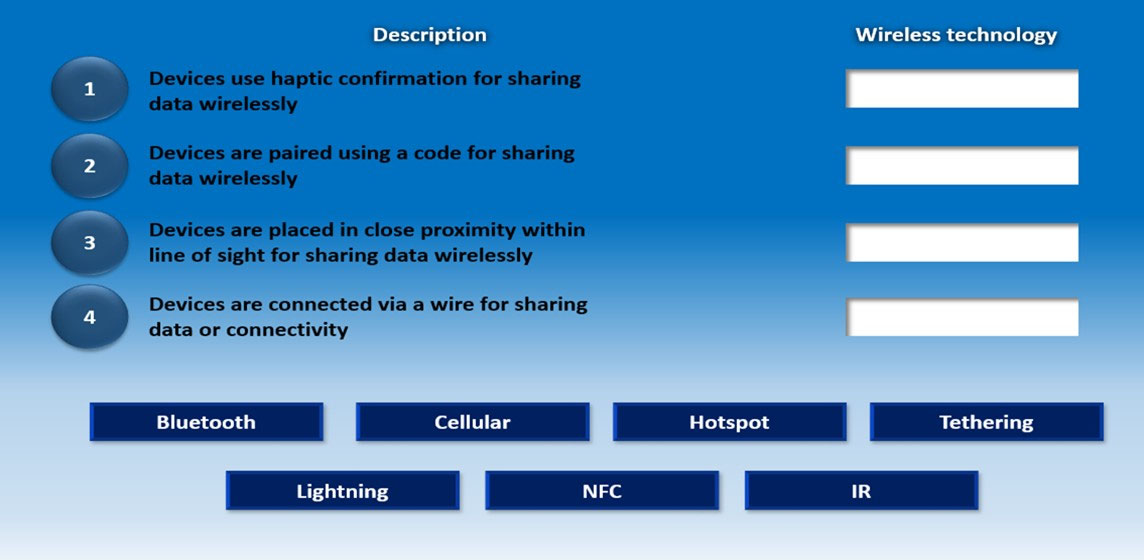 Description

Wireless technology

1
Devices use haptic confirmation for sharing data wirelessly

2
Devices are paired using a code for sharing data wirelessly

3
Devices are placed in close proximity within line of sight for sharing data wirelessly

4
Devices are connected via a wire for sharing data or connectivity

Bluetooth
Cellular
Hotspot
Tethering
Lightning
NFC
IR